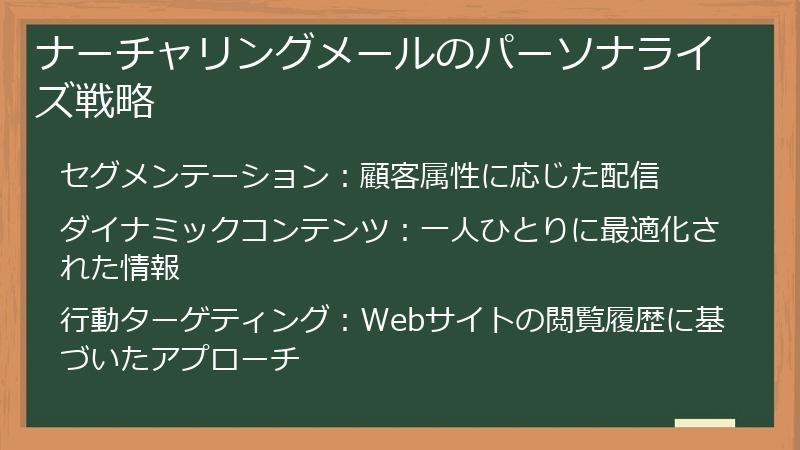 ナーチャリングメールのパーソナライズ戦略

セグメンテーション：顧客属性に応じた配信

ダイナミックコンテンツ：一人ひとりに最適化された情報

行動ターゲティング：Webサイトの閲覧履歴に基づいたアプローチ